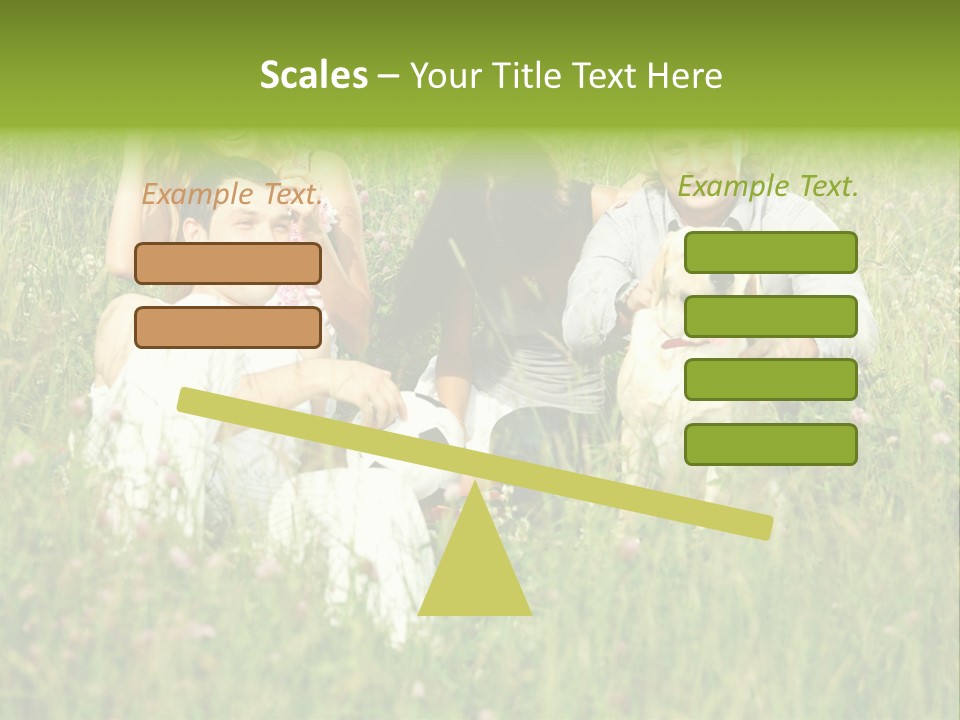 Scales – Your Title Text Here

Example Text.

Example Text.